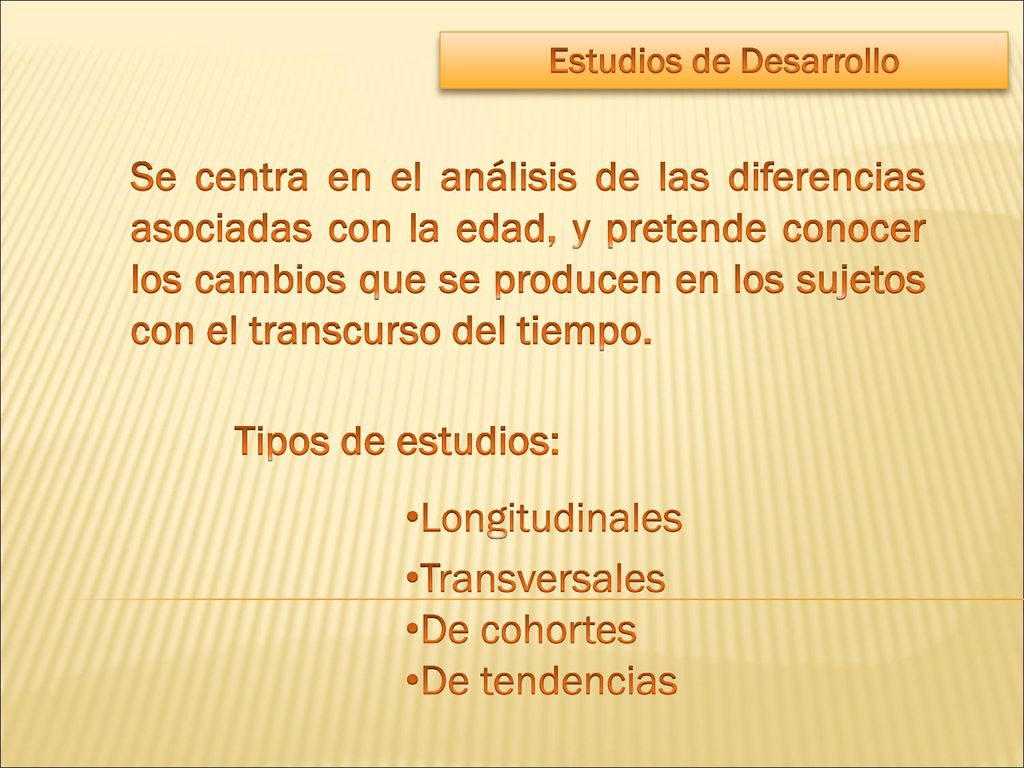 Estudios de Desarrollo

Se centra en el análisis de las diferencias asociadas con la edad, y pretende conocer los cambios que se producen en los sujetos con el transcurso del tiempo.

Tipos de estudios:

•Longitudinales
•Transversales
•De cohortes
•De tendencias